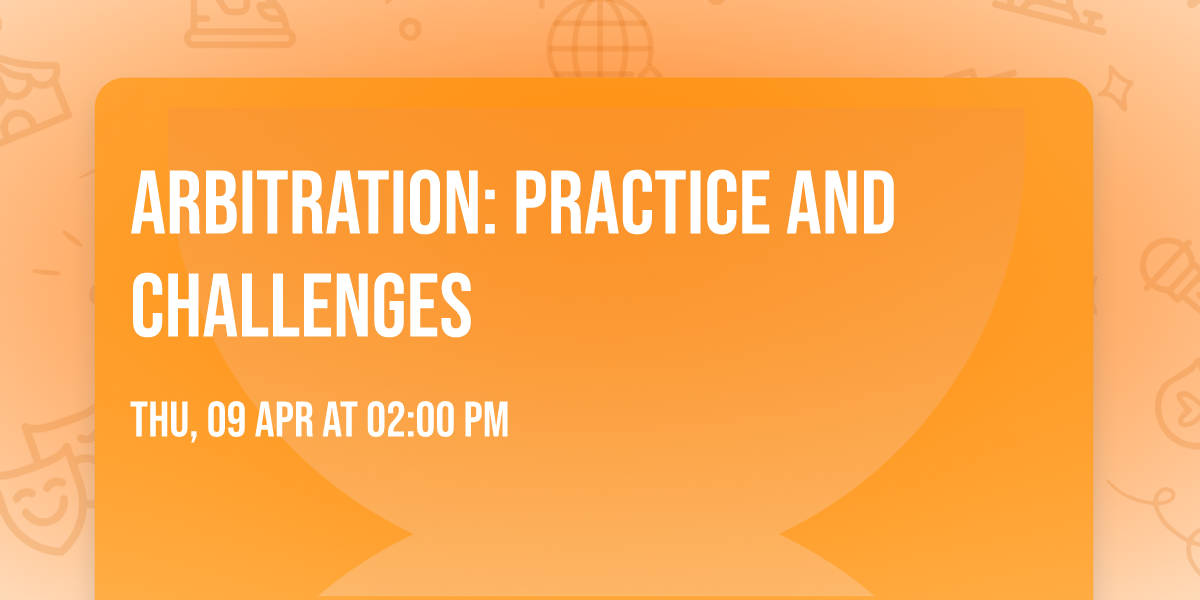 ARBITRATION: PRACTICE AND CHALLENGES

THU, 09 APR AT 02:00 PM